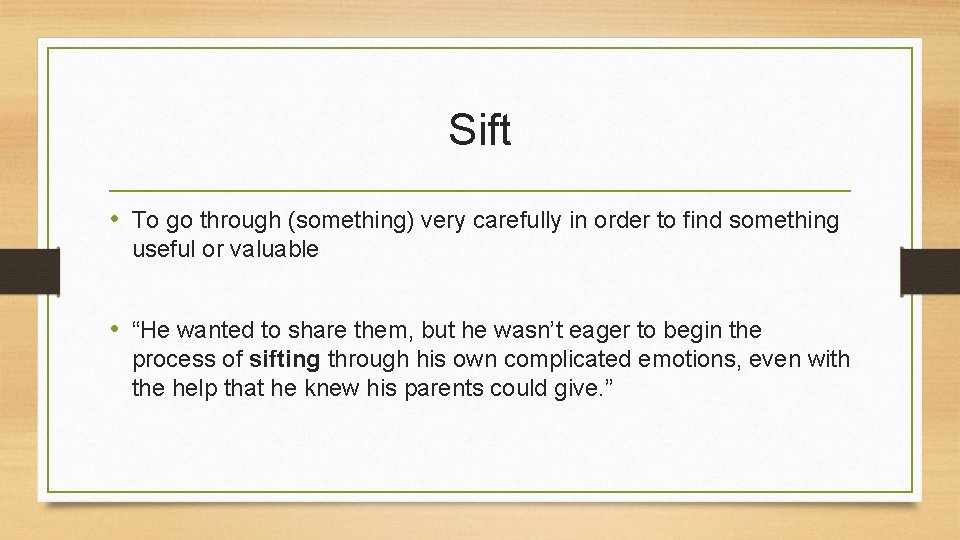 Sift

• To go through (something) very carefully in order to find something useful or valuable

• “He wanted to share them, but he wasn’t eager to begin the process of sifting through his own complicated emotions, even with the help that he knew his parents could give.”